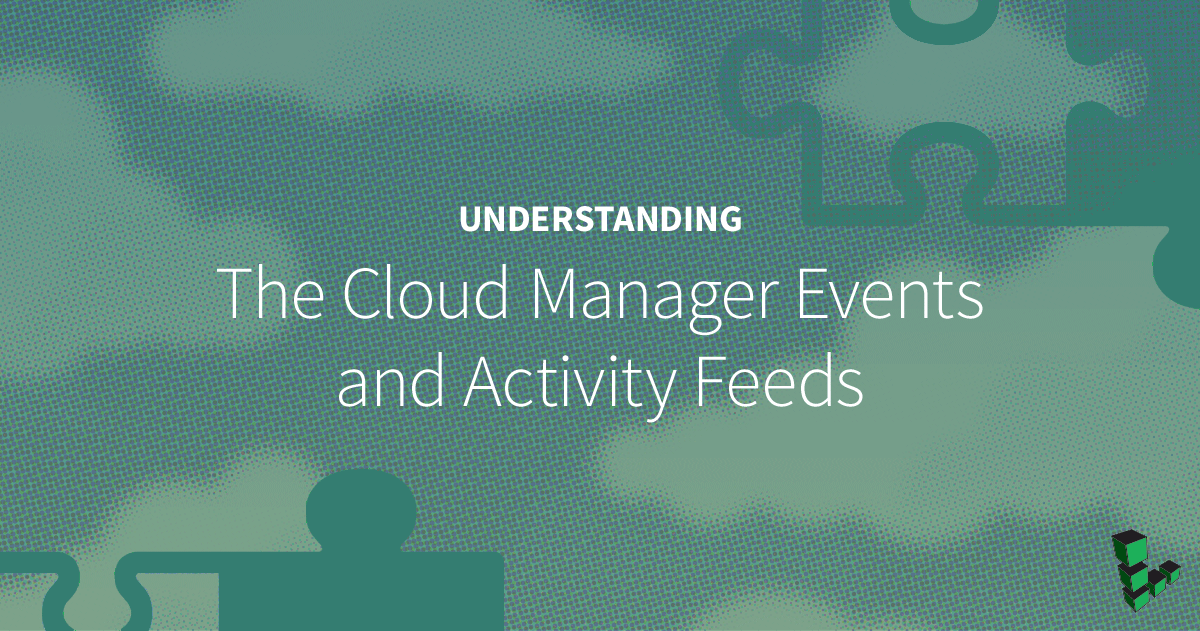 UNDERSTANDING
The Cloud Manager Events and Activity Feeds